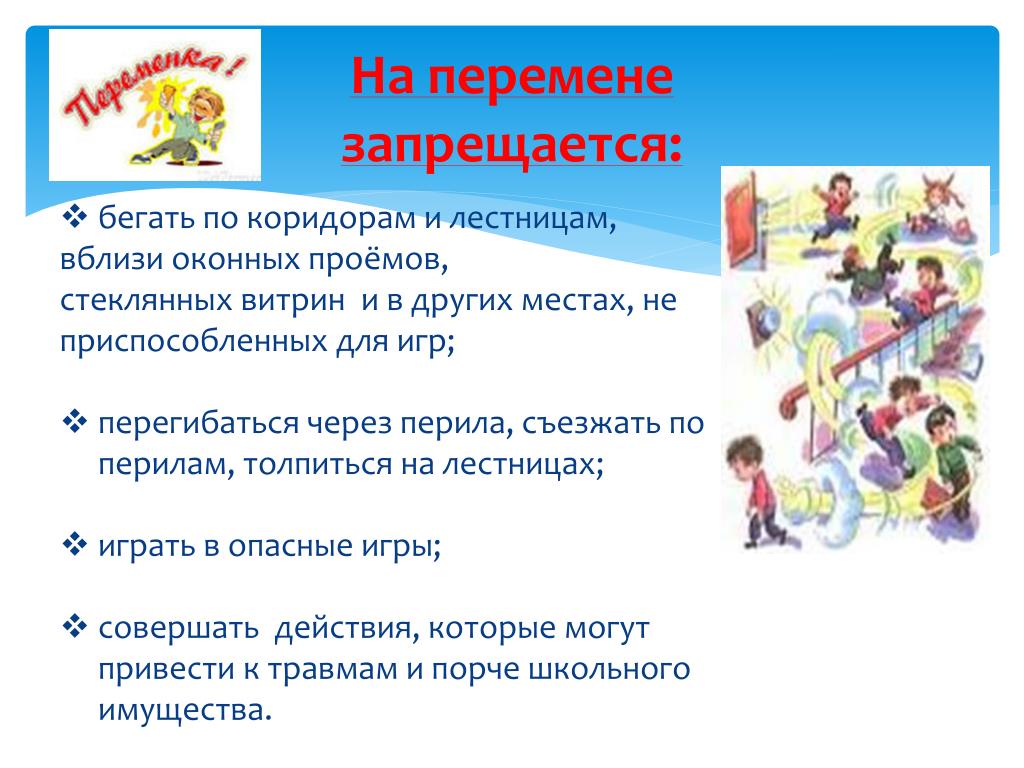 Переменка!

На перемене запрещается:

❖ бегать по коридорам и лестницам, вблизи оконных проёмов, стеклянных витрин и в других местах, не приспособленных для игр;

❖ перегибаться через перила, съезжать по перилам, толпиться на лестницах;

❖ играть в опасные игры;

❖ совершать действия, которые могут привести к травмам и порче школьного имущества.